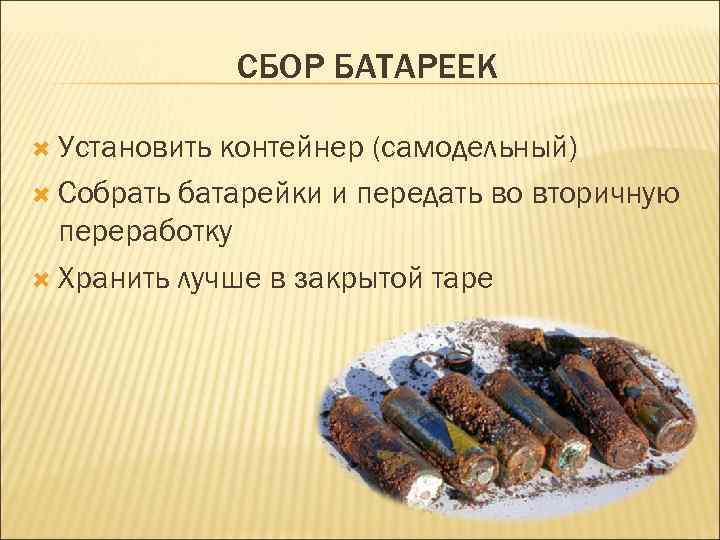 СБОР БАТАРЕЕК

Установить контейнер (самодельный)

Собрать батарейки и передать во вторичную переработку

Хранить лучше в закрытой таре